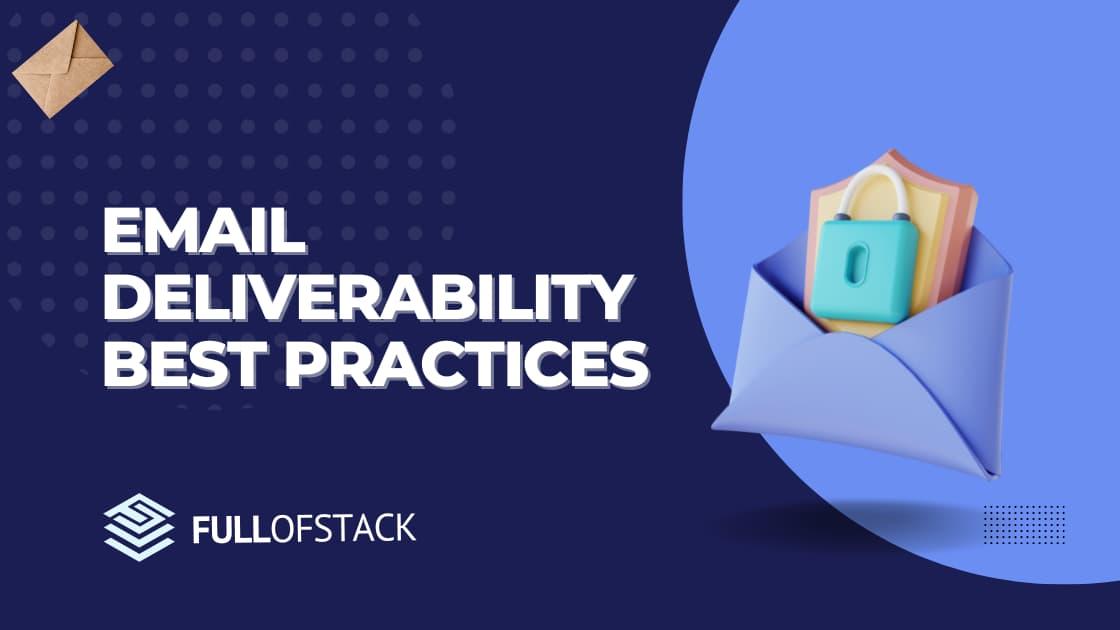 EMAIL DELIVERABILITY BEST PRACTICES

FULLOFSTACK